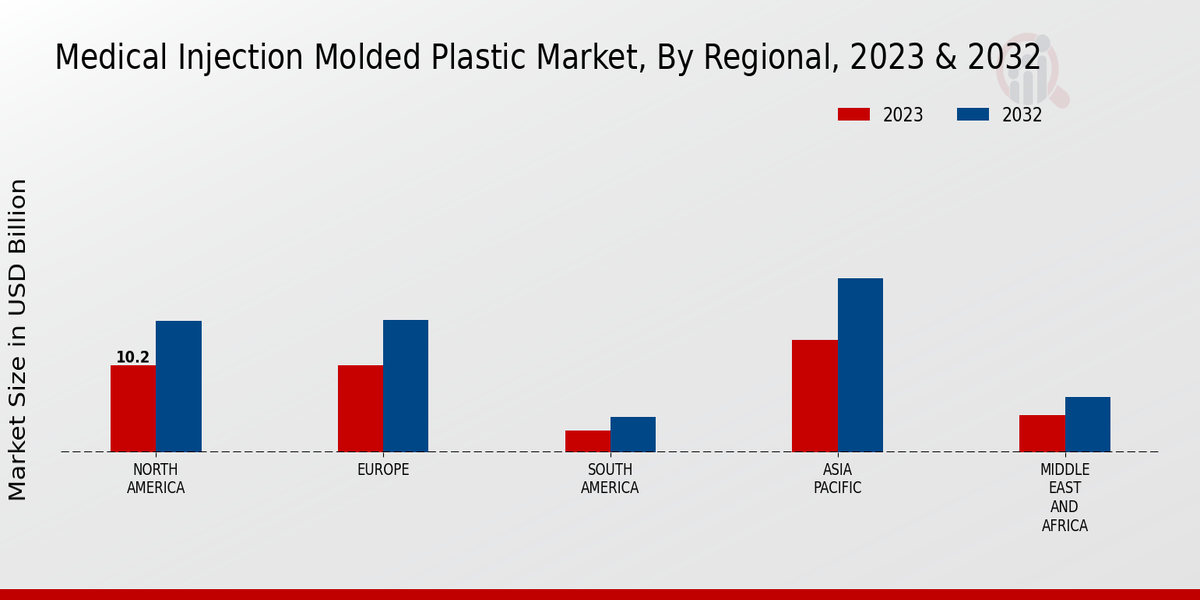 Medical Injection Molded Plastic Market, By Regional, 2023 & 2032

2023
2032

Market Size in USD Billion

10.2

NORTH AMERICA
EUROPE
SOUTH AMERICA
ASIA PACIFIC
MIDDLE EAST AND AFRICA